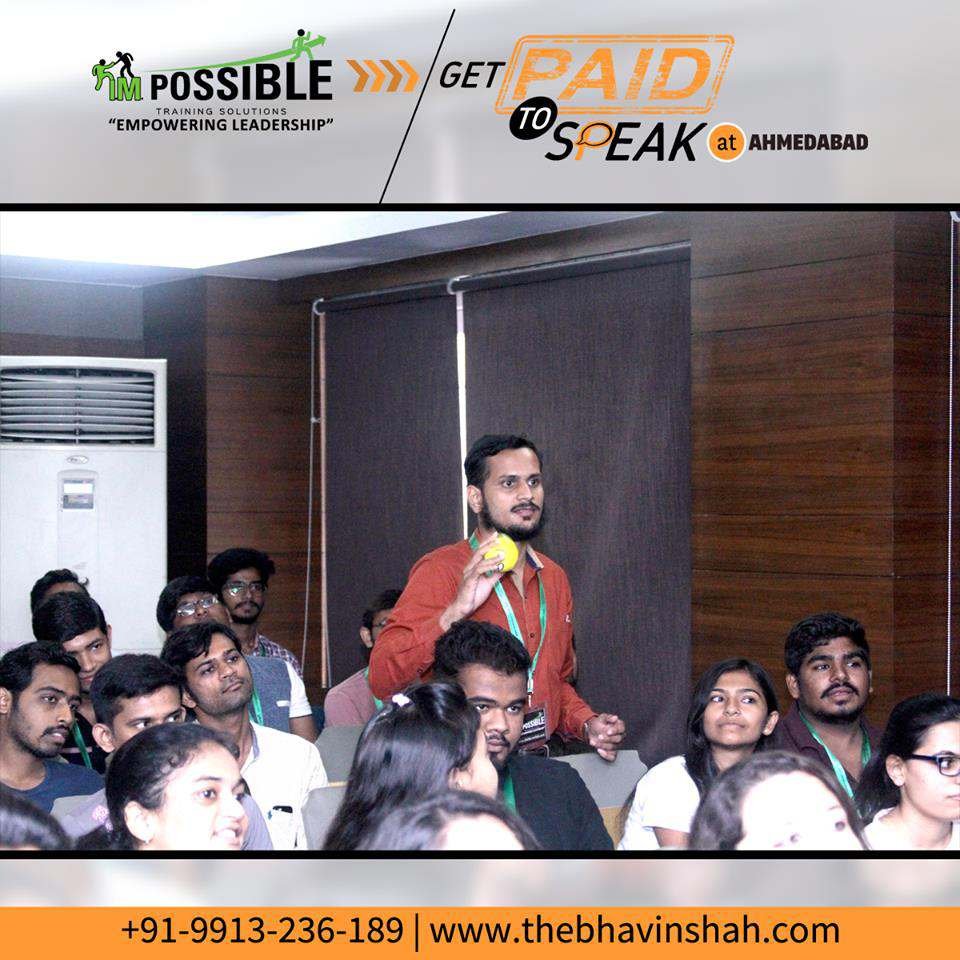 IM POSSIBLE
TRAINING SOLUTIONS
"EMPOWERING LEADERSHIP"

GET PAID TO SPEAK at AHMEDABAD

+91-9913-236-189 | www.thebhavinshah.com